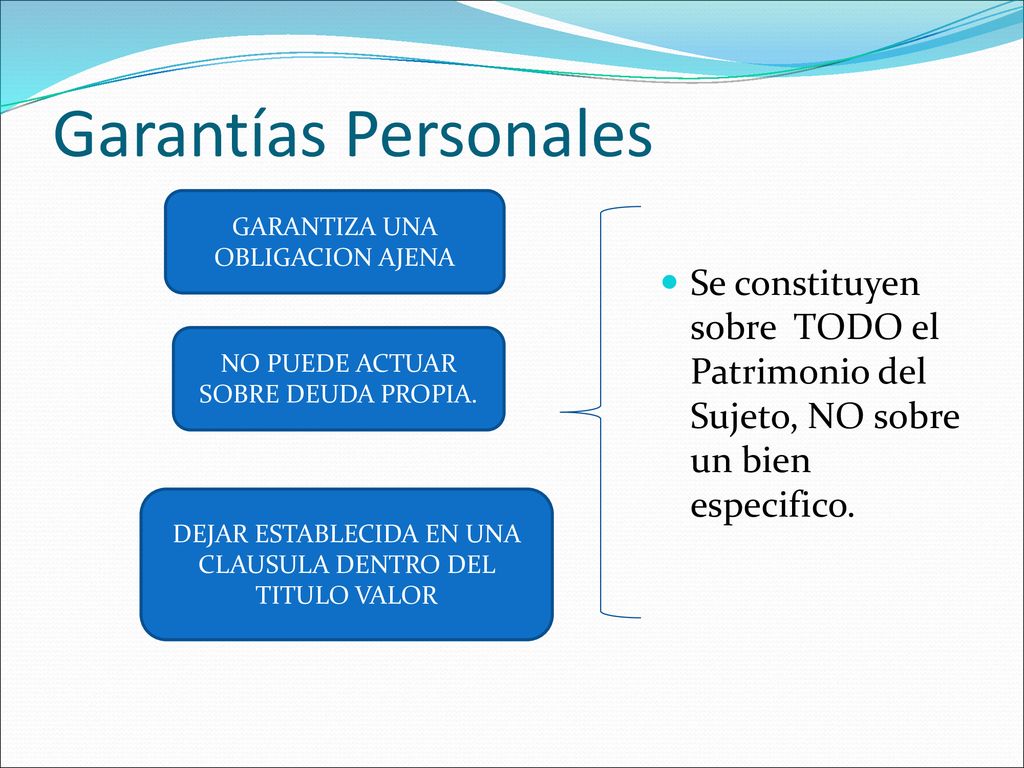 Garantías Personales

GARANTIZA UNA OBLIGACION AJENA

NO PUEDE ACTUAR SOBRE DEUDA PROPIA.

DEJAR ESTABLECIDA EN UNA CLAUSULA DENTRO DEL TITULO VALOR

Se constituyen sobre TODO el Patrimonio del Sujeto, NO sobre un bien especifico.